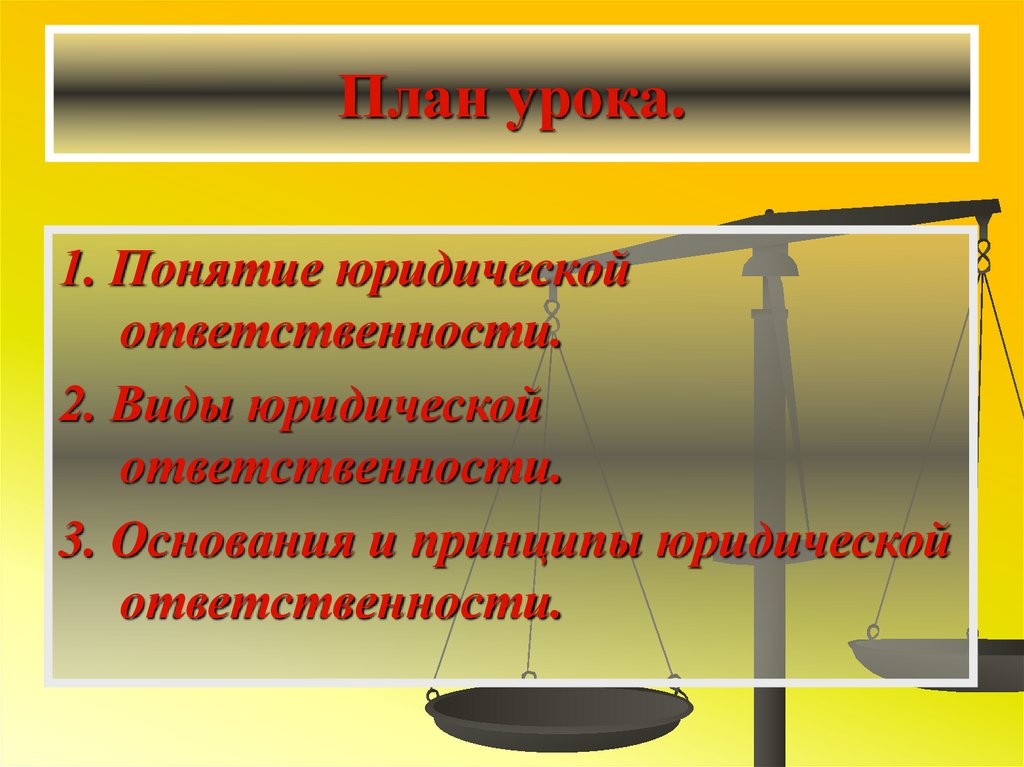 План урока.

1. Понятие юридической ответственности.

2. Виды юридической ответственности.

3. Основания и принципы юридической ответственности.